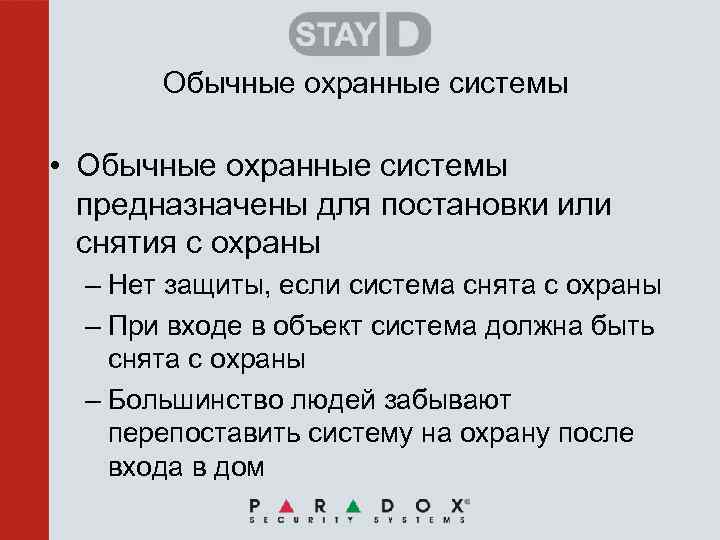 STAY D

Обычные охранные системы

• Обычные охранные системы предназначены для постановки или снятия с охраны

– Нет защиты, если система снята с охраны

– При входе в объект система должна быть снята с охраны

– Большинство людей забывают перепоставить систему на охрану после входа в дом

PARADOX®
SECURITY SYSTEMS